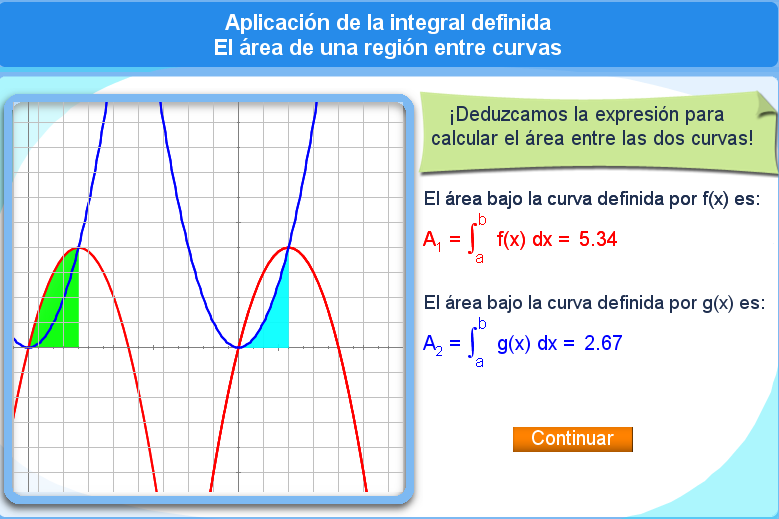 Aplicación de la integral definida
El área de una región entre curvas

¡Deduzcamos la expresión para calcular el área entre las dos curvas!

El área bajo la curva definida por f(x) es:

$A_1 = \int_a^b f(x)\,dx = 5.34$

El área bajo la curva definida por g(x) es:

$A_2 = \int_a^b g(x)\,dx = 2.67$

Continuar